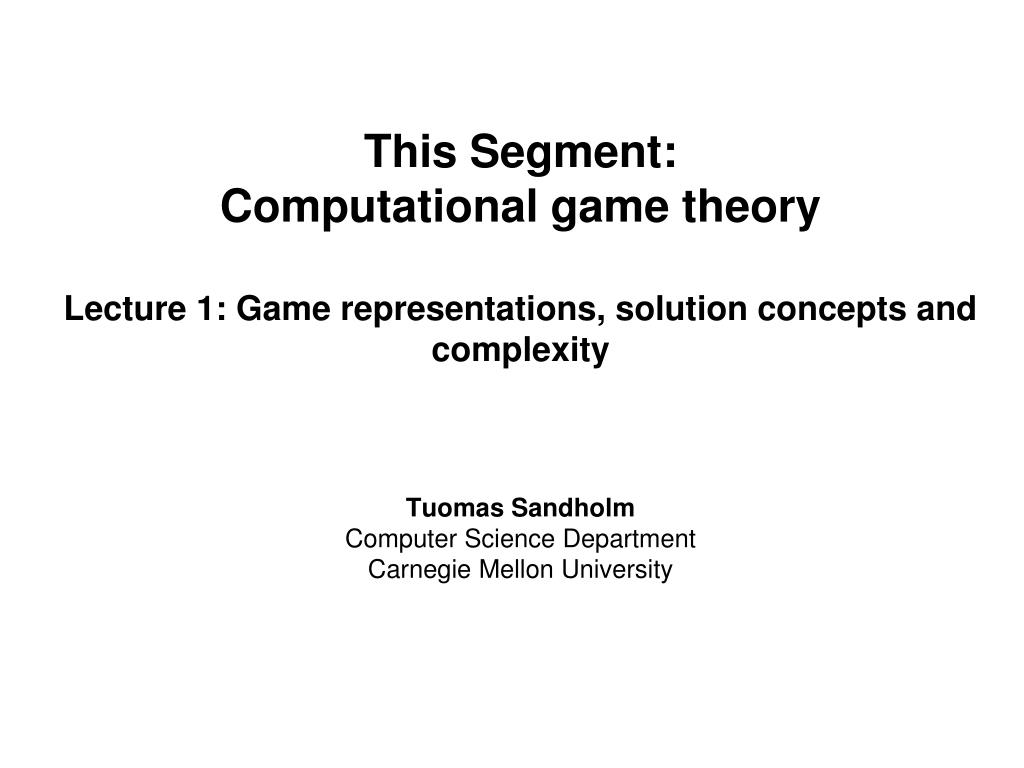 This Segment:
Computational game theory

Lecture 1: Game representations, solution concepts and complexity

Tuomas Sandholm
Computer Science Department
Carnegie Mellon University